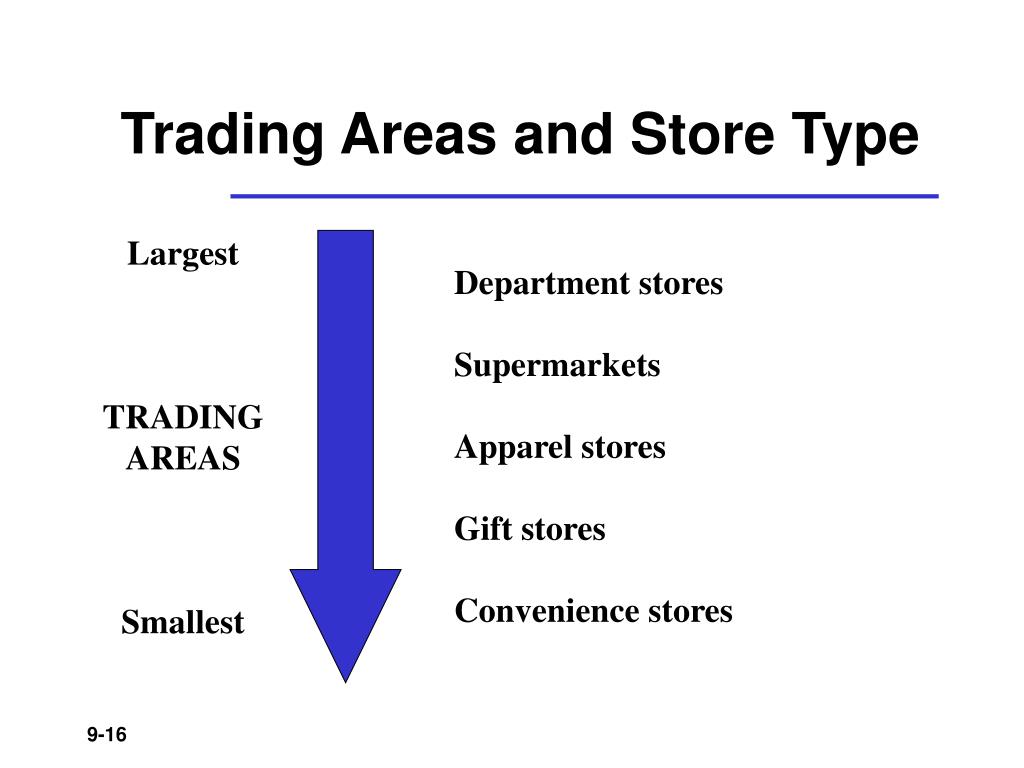 Trading Areas and Store Type

Largest

TRADING AREAS

Smallest

Department stores

Supermarkets

Apparel stores

Gift stores

Convenience stores

9-16